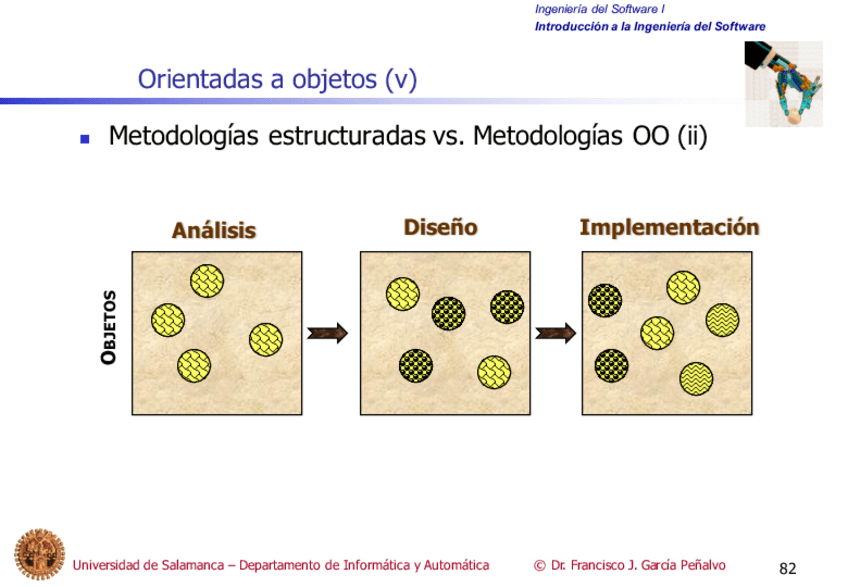 Ingeniería del Software I
Introducción a la Ingeniería del Software

Orientadas a objetos (v)

Metodologías estructuradas vs. Metodologías OO (ii)

Análisis

Diseño

Implementación

OBJETOS

Universidad de Salamanca – Departamento de Informática y Automática

© Dr. Francisco J. García Peñalvo

82